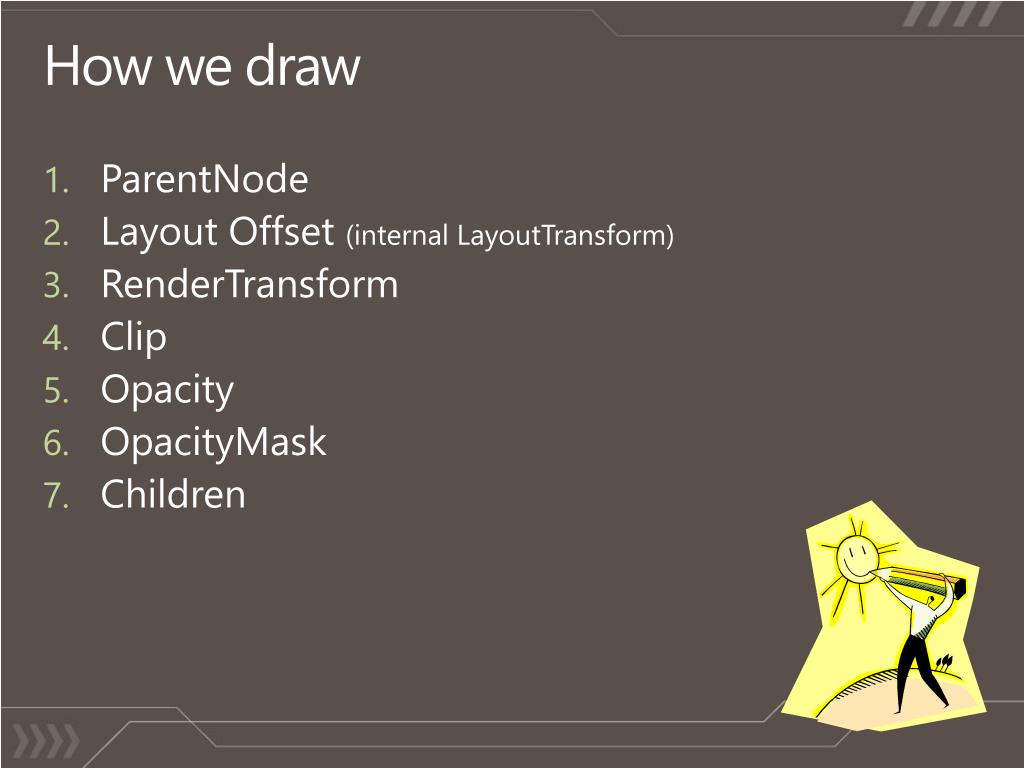 How we draw

1. ParentNode
2. Layout Offset (internal LayoutTransform)
3. RenderTransform
4. Clip
5. Opacity
6. OpacityMask
7. Children